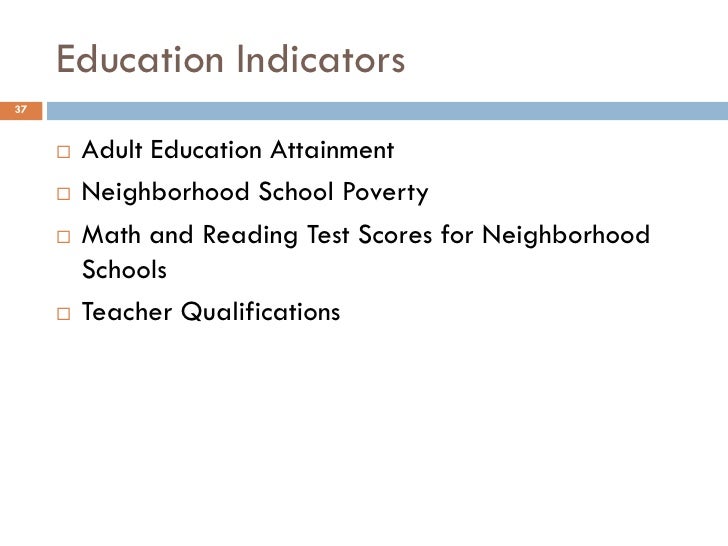 Education Indicators

37

□ Adult Education Attainment
□ Neighborhood School Poverty
□ Math and Reading Test Scores for Neighborhood Schools
□ Teacher Qualifications